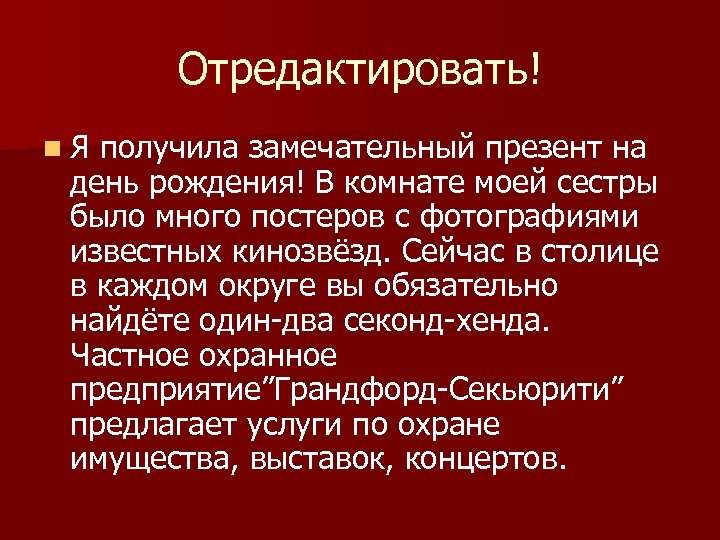 Отредактировать!

Я получила замечательный презент на день рождения! В комнате моей сестры было много постеров с фотографиями известных кинозвёзд. Сейчас в столице в каждом округе вы обязательно найдёте один-два секонд-хенда. Частное охранное предприятие”Грандфорд-Секьюрити” предлагает услуги по охране имущества, выставок, концертов.